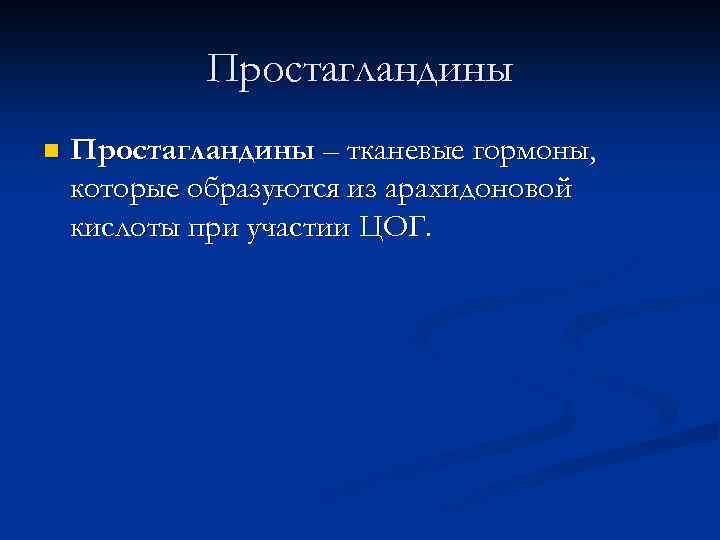 Простагландины

Простагландины – тканевые гормоны, которые образуются из арахидоновой кислоты при участии ЦОГ.